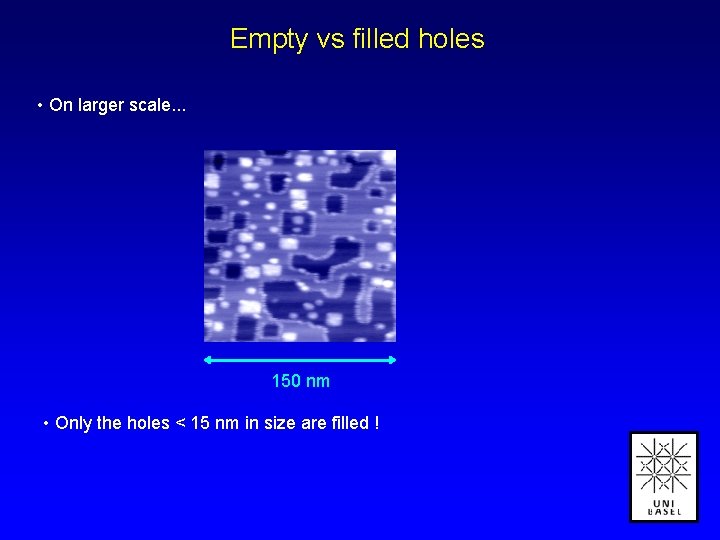 Empty vs filled holes

• On larger scale...

150 nm

• Only the holes < 15 nm in size are filled !

UNI
BASEL